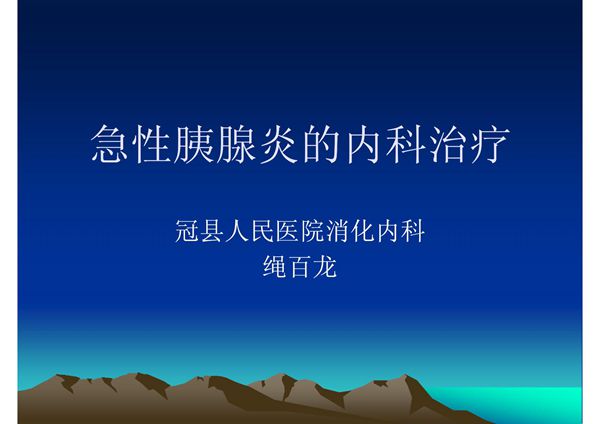 急性胰腺炎的内科治疗

冠县人民医院消化内科
绳百龙